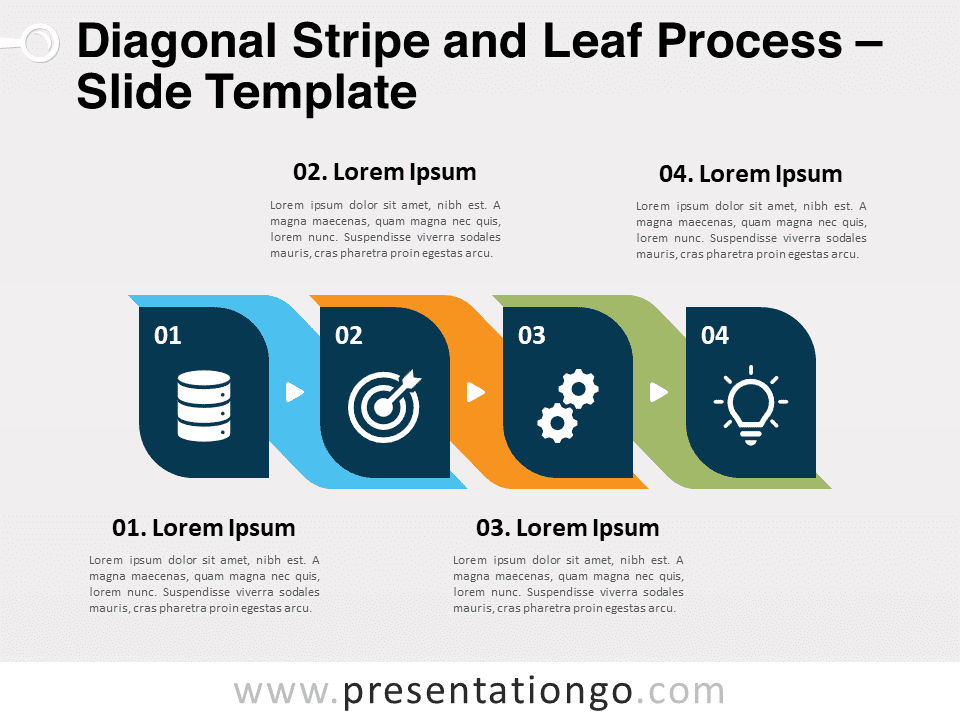 Diagonal Stripe and Leaf Process – Slide Template

02. Lorem Ipsum

Lorem ipsum dolor sit amet, nibh est. A magna maecenas, quam magna nec quis, lorem nunc. Suspendisse viverra sodales mauris, cras pharetra proin egestas arcu.

04. Lorem Ipsum

Lorem ipsum dolor sit amet, nibh est. A magna maecenas, quam magna nec quis, lorem nunc. Suspendisse viverra sodales mauris, cras pharetra proin egestas arcu.

01

02

03

04

01. Lorem Ipsum

Lorem ipsum dolor sit amet, nibh est. A magna maecenas, quam magna nec quis, lorem nunc. Suspendisse viverra sodales mauris, cras pharetra proin egestas arcu.

03. Lorem Ipsum

Lorem ipsum dolor sit amet, nibh est. A magna maecenas, quam magna nec quis, lorem nunc. Suspendisse viverra sodales mauris, cras pharetra proin egestas arcu.

www.presentationgo.com